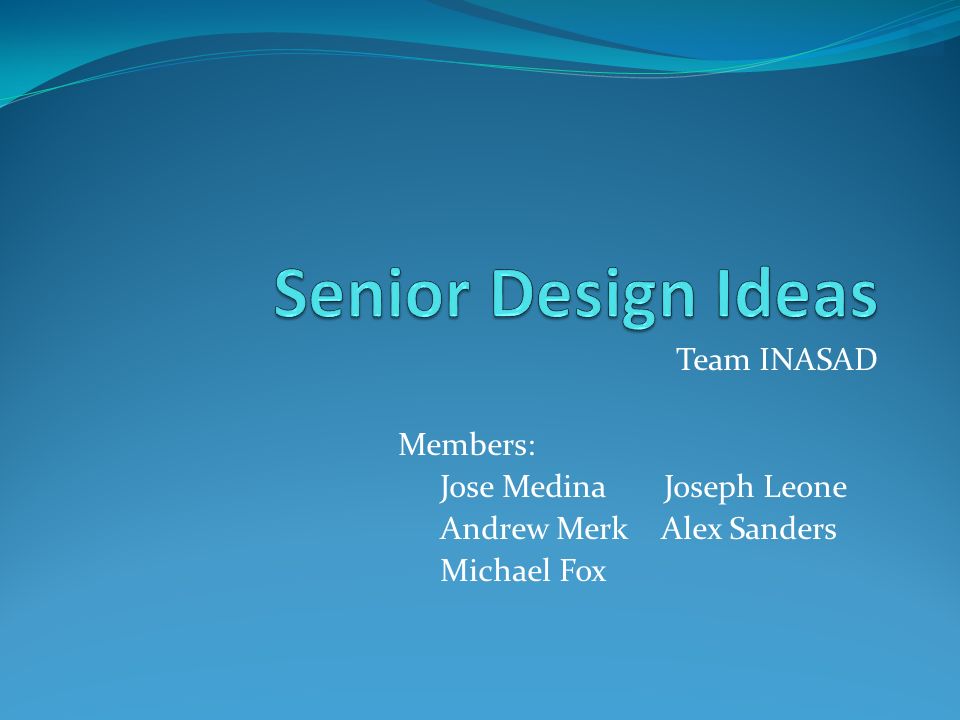 Senior Design Ideas

Team INASAD

Members:
Jose Medina Joseph Leone
Andrew Merk Alex Sanders
Michael Fox